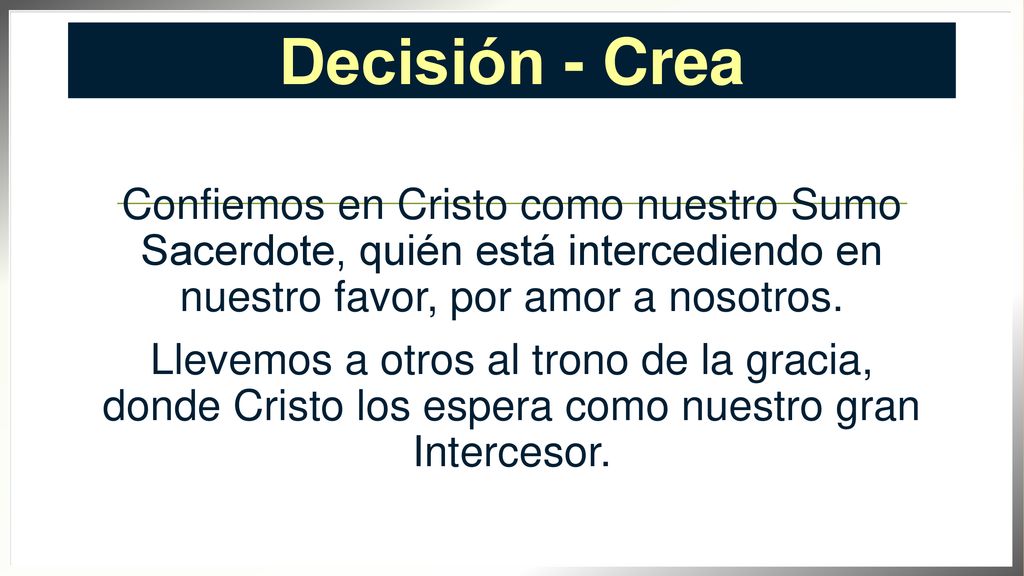 Decisión - Crea

Confiemos en Cristo como nuestro Sumo Sacerdote, quién está intercediendo en nuestro favor, por amor a nosotros.

Llevemos a otros al trono de la gracia, donde Cristo los espera como nuestro gran Intercesor.